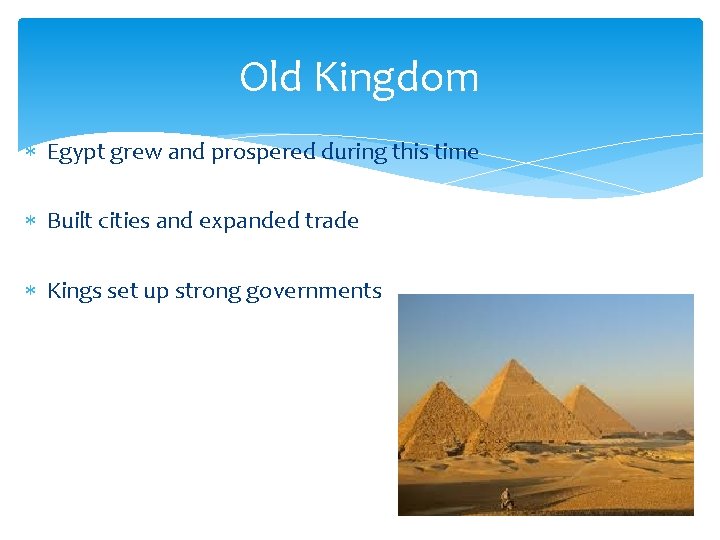 Old Kingdom

* Egypt grew and prospered during this time

* Built cities and expanded trade

* Kings set up strong governments